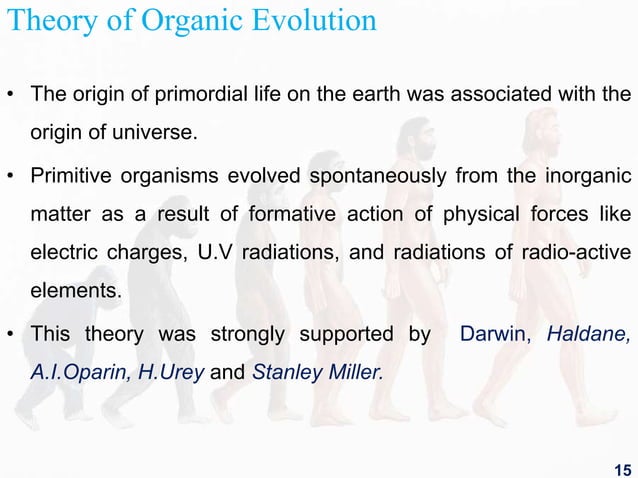 Theory of Organic Evolution

• The origin of primordial life on the earth was associated with the origin of universe.

• Primitive organisms evolved spontaneously from the inorganic matter as a result of formative action of physical forces like electric charges, U.V radiations, and radiations of radio-active elements.

• This theory was strongly supported by Darwin, Haldane, A.I.Oparin, H.Urey and Stanley Miller.

15